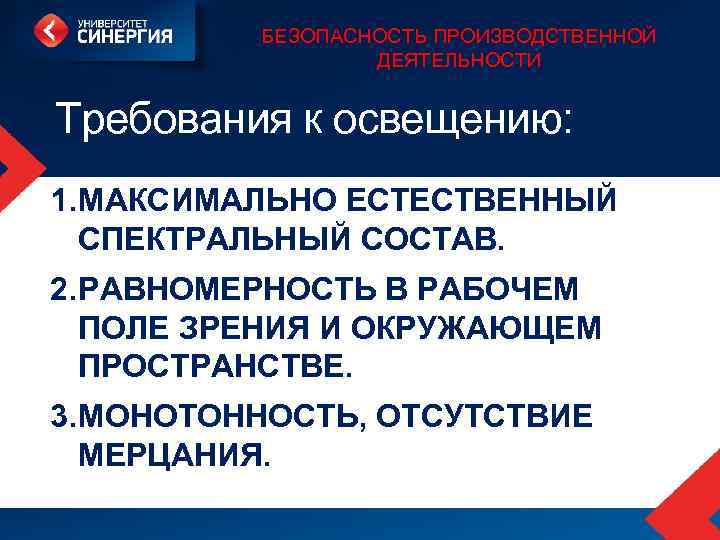 УНИВЕРСИТЕТ СИНЕРГИЯ

БЕЗОПАСНОСТЬ ПРОИЗВОДСТВЕННОЙ ДЕЯТЕЛЬНОСТИ

Требования к освещению:

1.МАКСИМАЛЬНО ЕСТЕСТВЕННЫЙ СПЕКТРАЛЬНЫЙ СОСТАВ.

2.РАВНОМЕРНОСТЬ В РАБОЧЕМ ПОЛЕ ЗРЕНИЯ И ОКРУЖАЮЩЕМ ПРОСТРАНСТВЕ.

3.МОНОТОННОСТЬ, ОТСУТСТВИЕ МЕРЦАНИЯ.